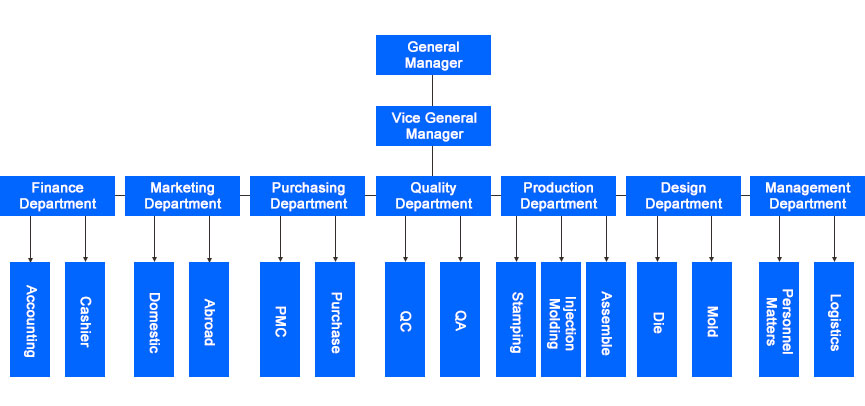 General Manager

Vice General Manager

Finance Department

Marketing Department

Purchasing Department

Quality Department

Production Department

Design Department

Management Department

Accounting

Cashier

Domestic

Abroad

PMC

Purchase

QC

QA

Stamping

Injection Molding

Assemble

Die

Mold

Personnel Matters

Logistics